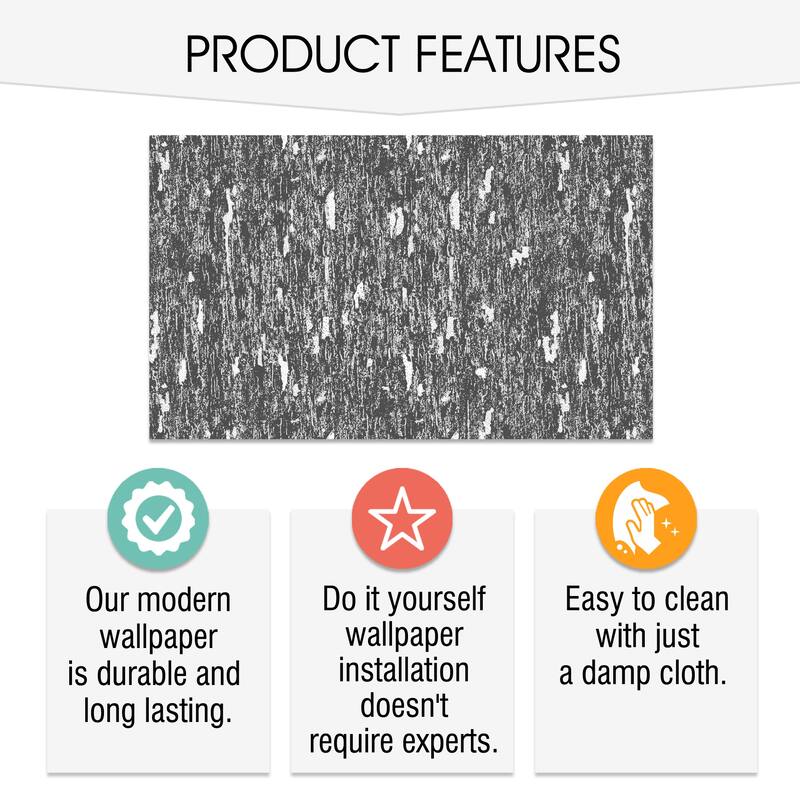 PRODUCT FEATURES

Our modern wallpaper is durable and long lasting.

Do it yourself wallpaper installation doesn't require experts.

Easy to clean with just a damp cloth.